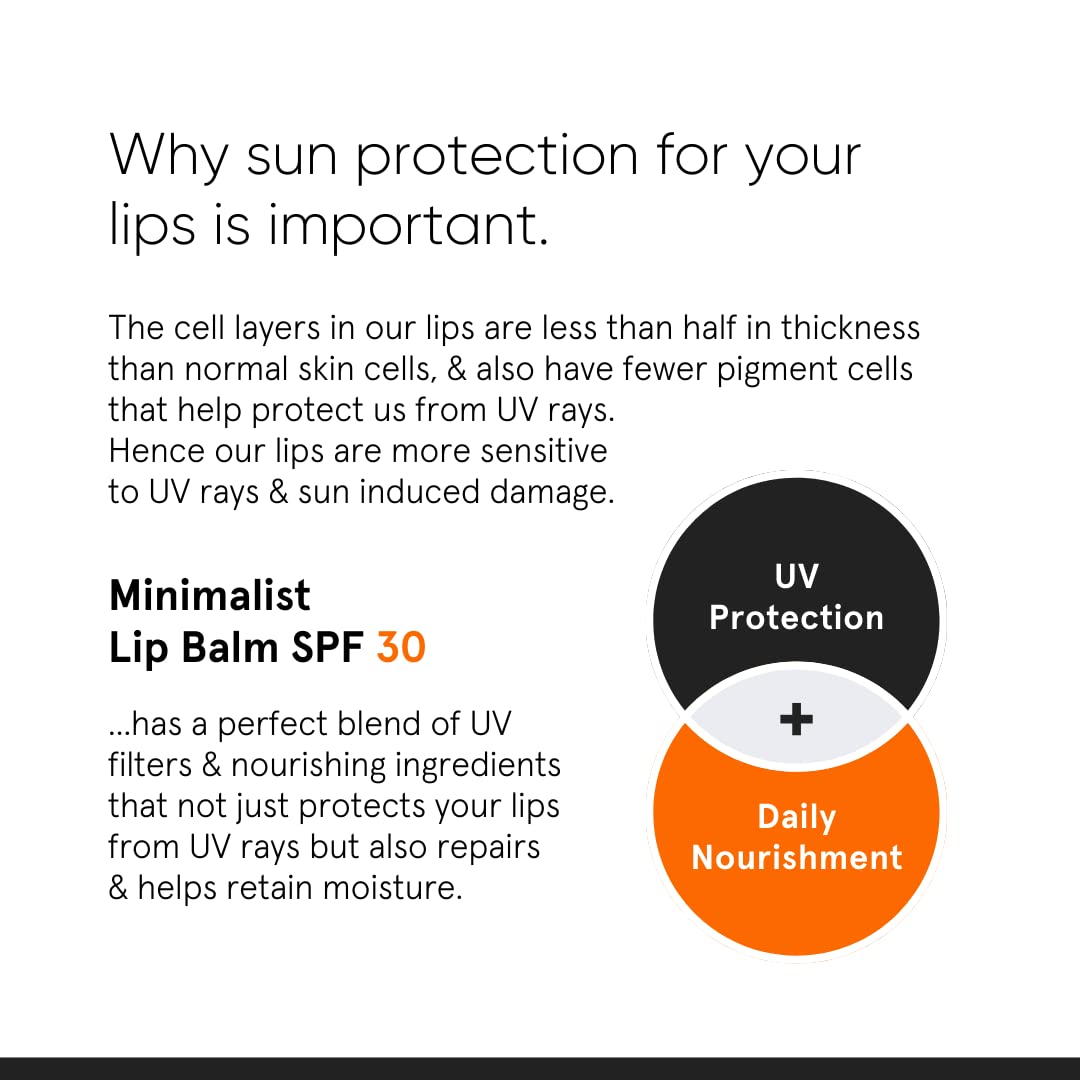 Why sun protection for your lips is important.

The cell layers in our lips are less than half in thickness than normal skin cells, & also have fewer pigment cells that help protect us from UV rays.
Hence our lips are more sensitive to UV rays & sun induced damage.

Minimalist
Lip Balm SPF 30

...has a perfect blend of UV filters & nourishing ingredients that not just protects your lips from UV rays but also repairs & helps retain moisture.

UV Protection

+

Daily Nourishment